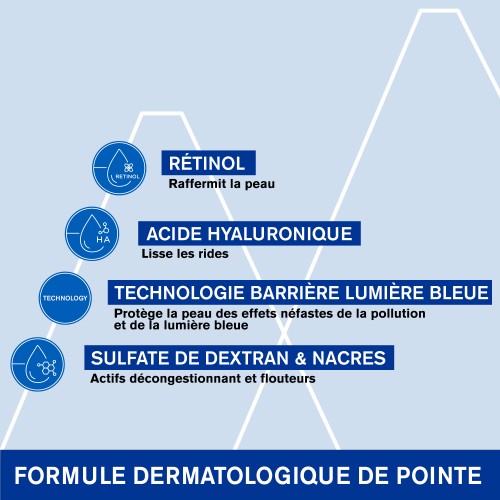 RETINOL

RÉTINOL
Raffermit la peau

HA

ACIDE HYALURONIQUE
Lisse les rides

TECHNOLOGY

TECHNOLOGIE BARRIÈRE LUMIÈRE BLEUE
Protège la peau des effets néfastes de la pollution et de la lumière bleue

SULFATE DE DEXTRAN & NACRES
Actifs décongestionnant et flouteurs

FORMULE DERMATOLOGIQUE DE POINTE